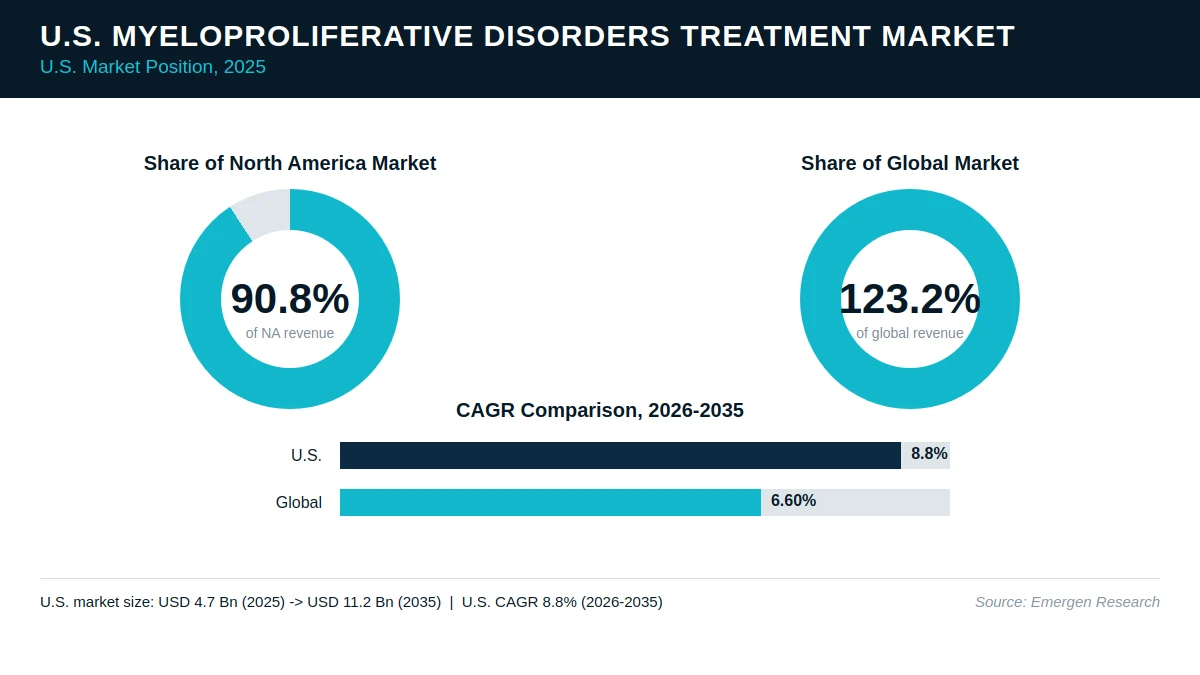 U.S. MYELOPROLIFERATIVE DISORDERS TREATMENT MARKET
U.S. Market Position, 2025

Share of North America Market

90.8%
of NA revenue

Share of Global Market

123.2%
of global revenue

CAGR Comparison, 2026-2035

U.S. 8.8%

Global 6.60%

U.S. market size: USD 4.7 Bn (2025) -> USD 11.2 Bn (2035) | U.S. CAGR 8.8% (2026-2035)

Source: Emergen Research